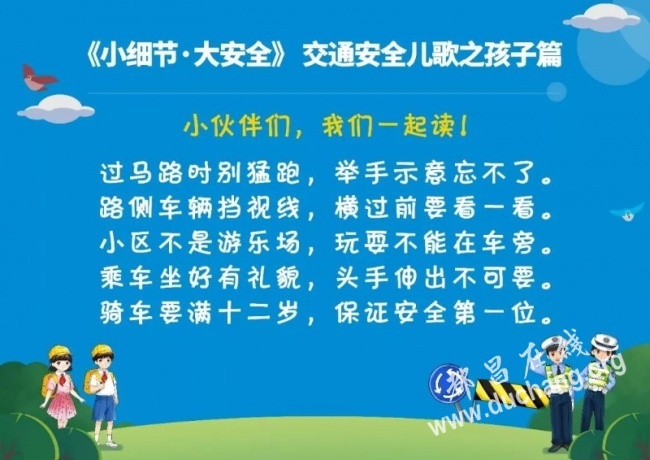 《小细节·大安全》 交通安全儿歌之孩子篇

小伙伴们，我们一起读！

过马路时别猛跑，举手示意忘不了。
路侧车辆挡视线，横过前要看一看。
小区不是游乐场，玩耍不能在车旁。
乘车坐好有礼貌，头手伸出不可要。
骑车要满十二岁，保证安全第一位。

都昌在线
www.duchang.org